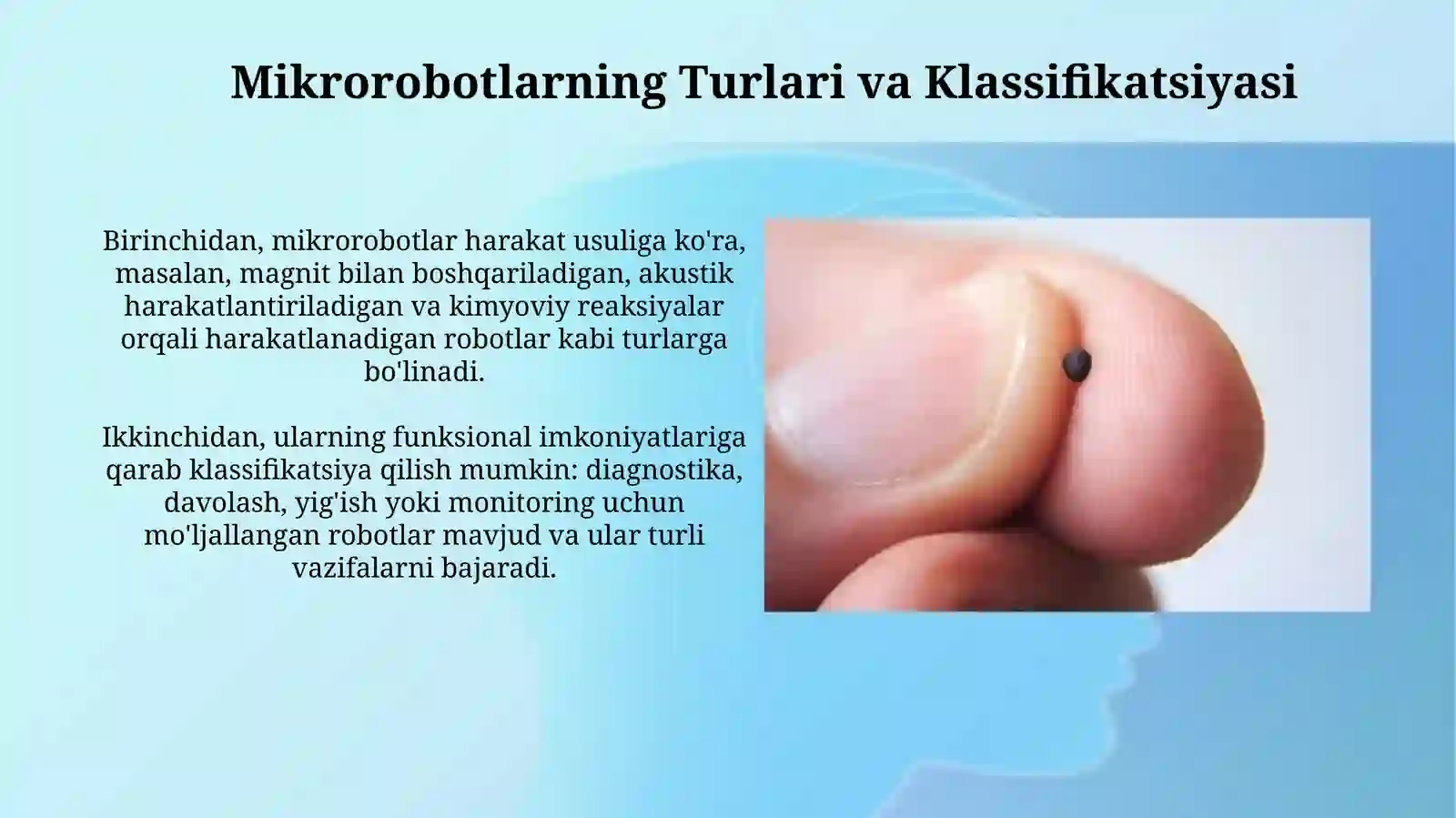 Mikrorobotlarning Turlari va Klassifikatsiyasi

Birinchidan, mikrorobotlar harakat usuliga ko'ra, masalan, magnit bilan boshqariladigan, akustik harakatlantiriladigan va kimyoviy reaksiyalar orqali harakatlanadigan robotlar kabi turlarga bo'linadi.

Ikkinchidan, ularning funksional imkoniyatlariga qarab klassifikatsiya qilish mumkin: diagnostika, davolash, yig'ish yoki monitoring uchun mo'ljallangan robotlar mavjud va ular turli vazifalarni bajaradi.